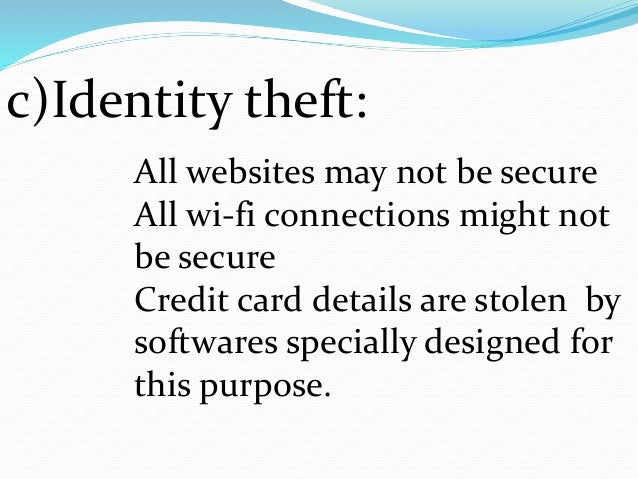 c)Identity theft:

All websites may not be secure
All wi-fi connections might not be secure
Credit card details are stolen by softwares specially designed for this purpose.